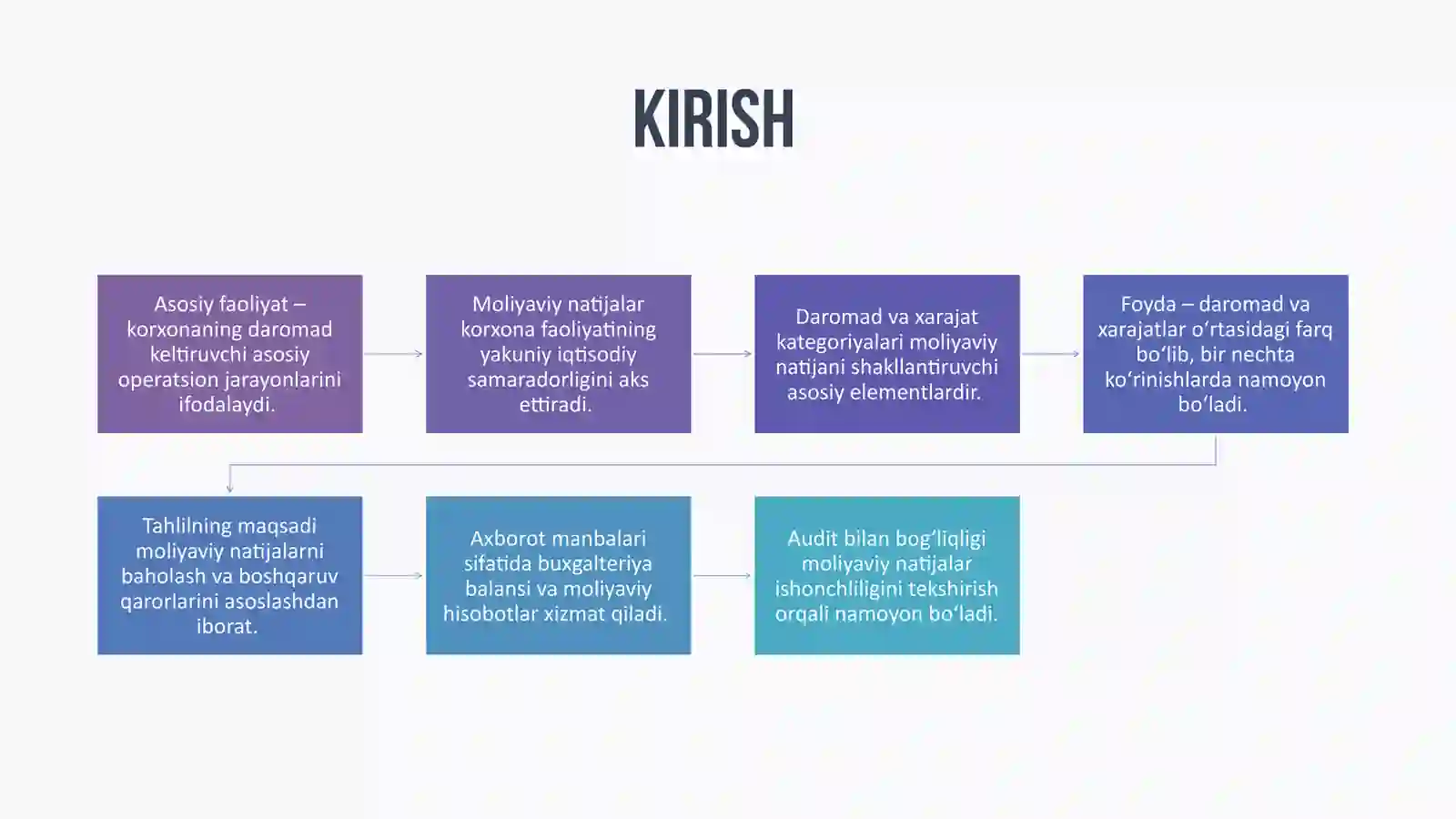 KIRISH

Asosiy faoliyat – korxonaning daromad keltiruvchi asosiy operatsion jarayonlarini ifodalaydi.

Moliyaviy natijalar korxona faoliyatining yakuniy iqtisodiy samaradorligini aks ettiradi.

Daromad va xarajat kategoriyalari moliyaviy natijani shakllantiruvchi asosiy elementlardir.

Foyda – daromad va xarajatlar o‘rtasidagi farq bo‘lib, bir nechta ko‘rinishlarda namoyon bo‘ladi.

Tahlilning maqsadi moliyaviy natijalarni baholash va boshqaruv qarorlarini asoslashdan iborat.

Axborot manbalari sifatida buxgalteriya balansi va moliyaviy hisobotlar xizmat qiladi.

Audit bilan bog‘liqligi moliyaviy natijalar ishonchliligini tekshirish orqali namoyon bo‘ladi.